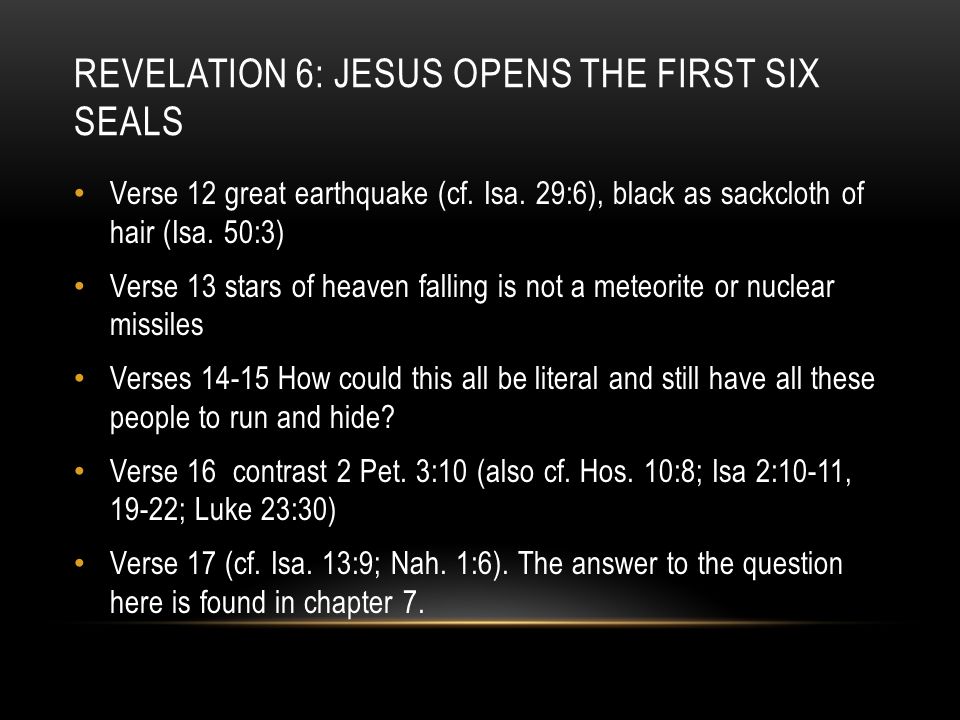 REVELATION 6: JESUS OPENS THE FIRST SIX SEALS

• Verse 12 great earthquake (cf. Isa. 29:6), black as sackcloth of hair (Isa. 50:3)

• Verse 13 stars of heaven falling is not a meteorite or nuclear missiles

• Verses 14-15 How could this all be literal and still have all these people to run and hide?

• Verse 16 contrast 2 Pet. 3:10 (also cf. Hos. 10:8; Isa 2:10-11, 19-22; Luke 23:30)

• Verse 17 (cf. Isa. 13:9; Nah. 1:6). The answer to the question here is found in chapter 7.